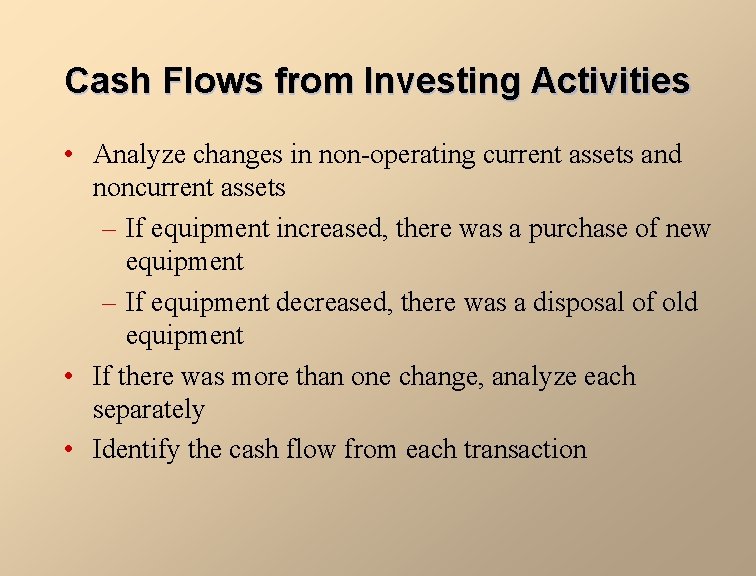 Cash Flows from Investing Activities

• Analyze changes in non-operating current assets and noncurrent assets
– If equipment increased, there was a purchase of new equipment
– If equipment decreased, there was a disposal of old equipment
• If there was more than one change, analyze each separately
• Identify the cash flow from each transaction